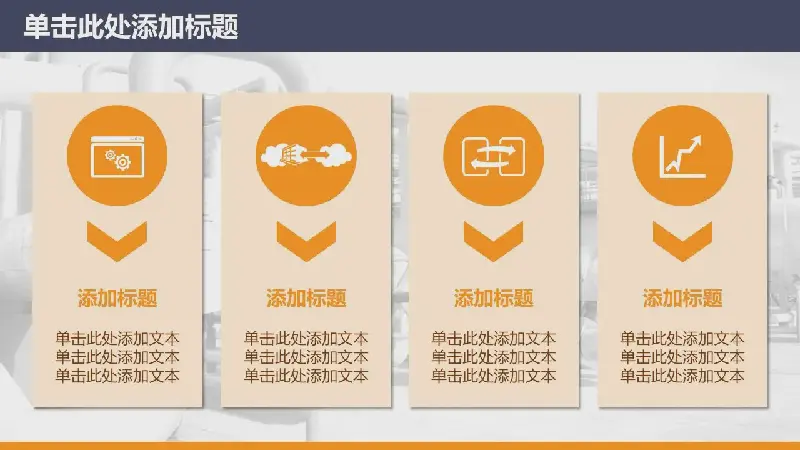 单击此处添加标题

添加标题

单击此处添加文本
单击此处添加文本
单击此处添加文本

添加标题

单击此处添加文本
单击此处添加文本
单击此处添加文本

添加标题

单击此处添加文本
单击此处添加文本
单击此处添加文本

添加标题

单击此处添加文本
单击此处添加文本
单击此处添加文本